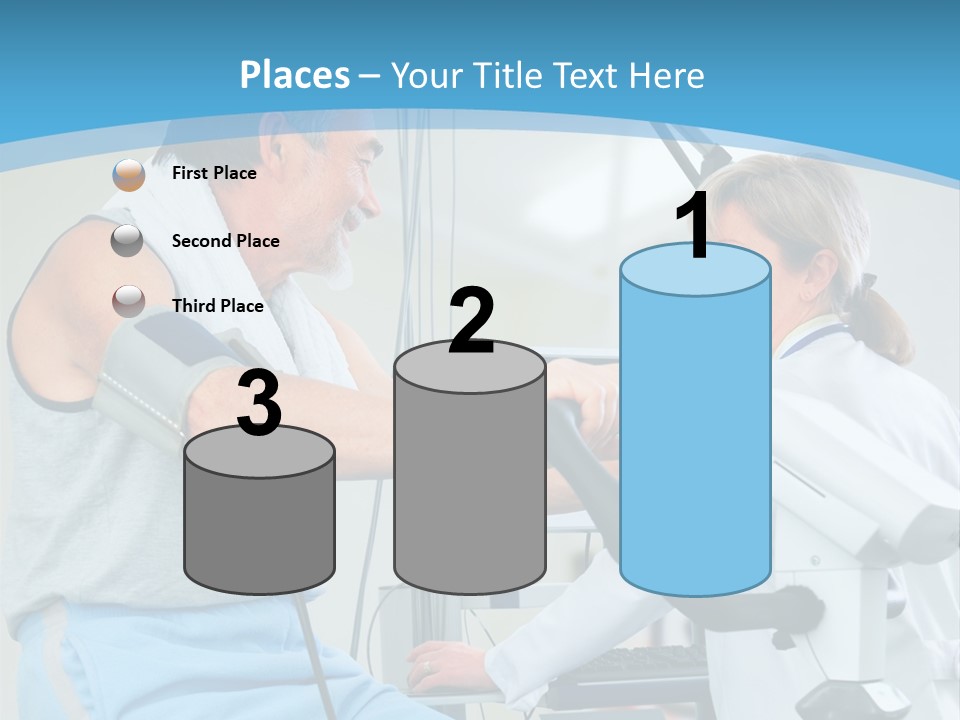 Places – Your Title Text Here

First Place

Second Place

Third Place

3

2

1